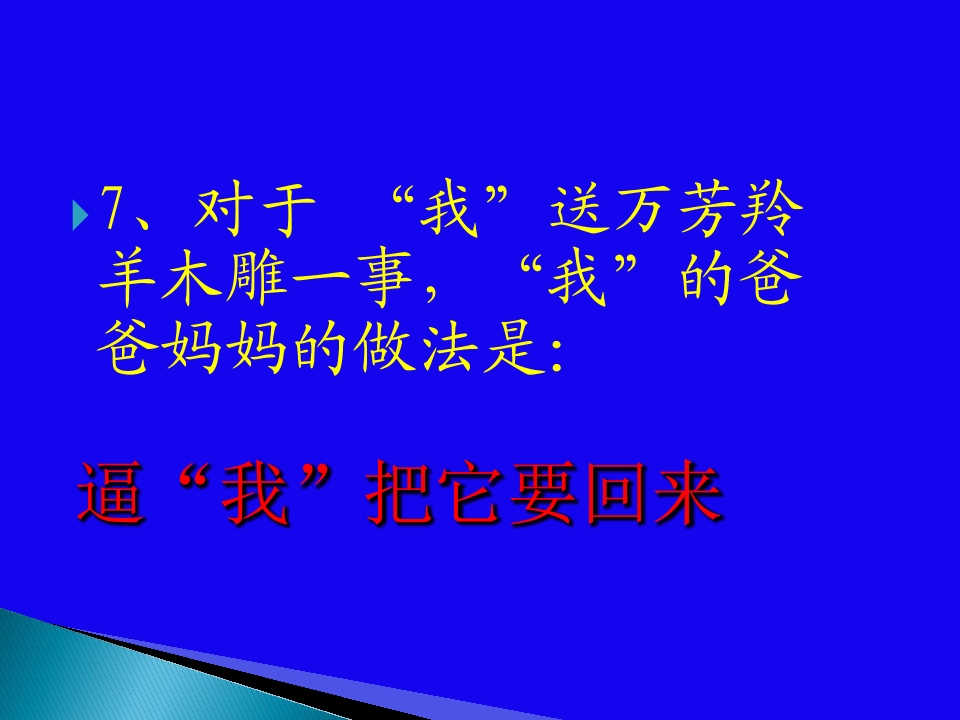 7、对于 “我”送万芳羚羊木雕一事，“我”的爸爸妈妈的做法是:

逼“我”把它要回来